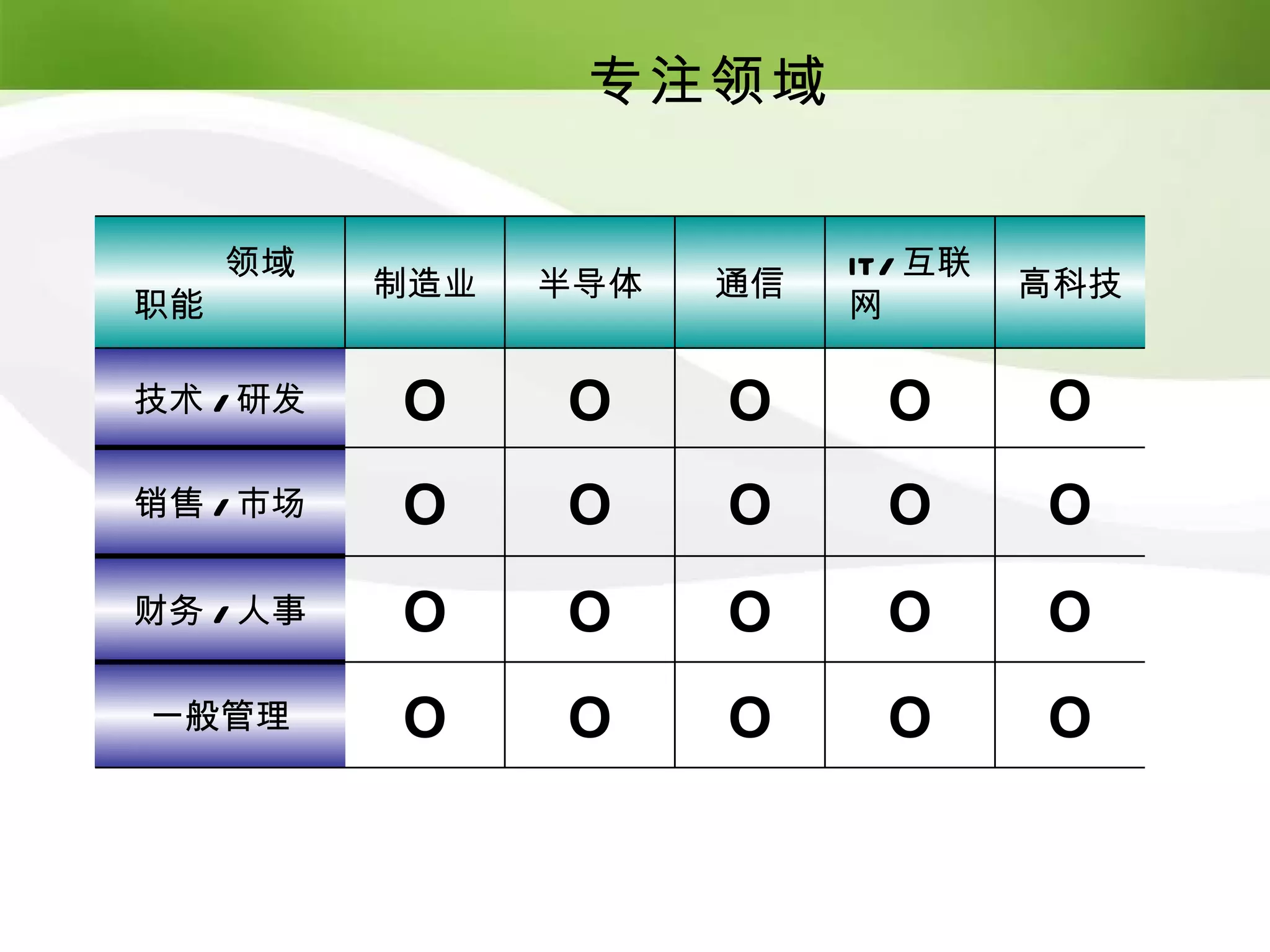 专注领域

| 领域 职能 | 制造业 | 半导体 | 通信 | IT/互联网 | 高科技 |
|---|---|---|---|---|---|
| 技术/研发 | O | O | O | O | O |
| 销售/市场 | O | O | O | O | O |
| 财务/人事 | O | O | O | O | O |
| 一般管理 | O | O | O | O | O |